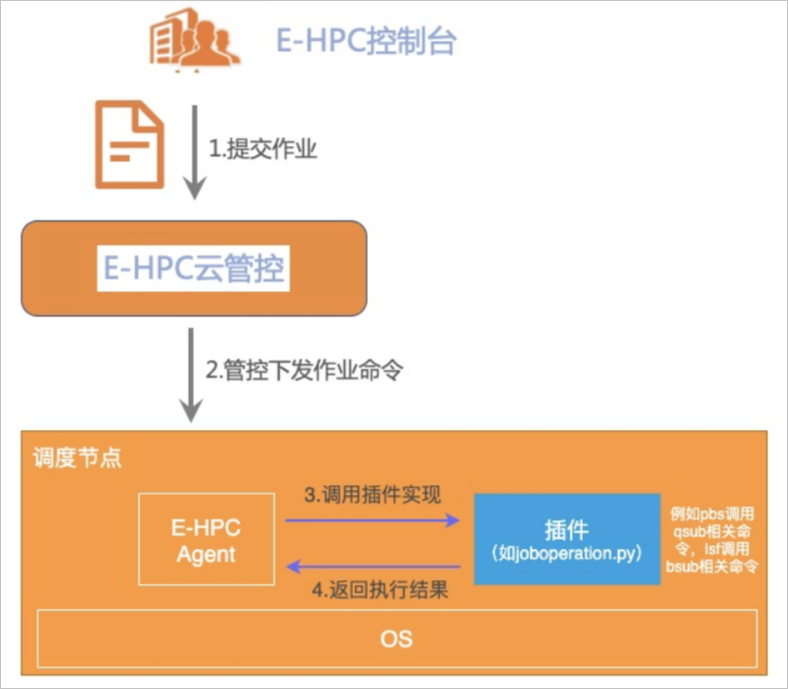 E-HPC控制台

1.提交作业

E-HPC云管控

2.管控下发作业命令

调度节点

E-HPC Agent

3.调用插件实现

4.返回执行结果

插件 (如joboperation.py)

例如pbs调用qsub相关命令，lsf调用bsub相关命令

OS